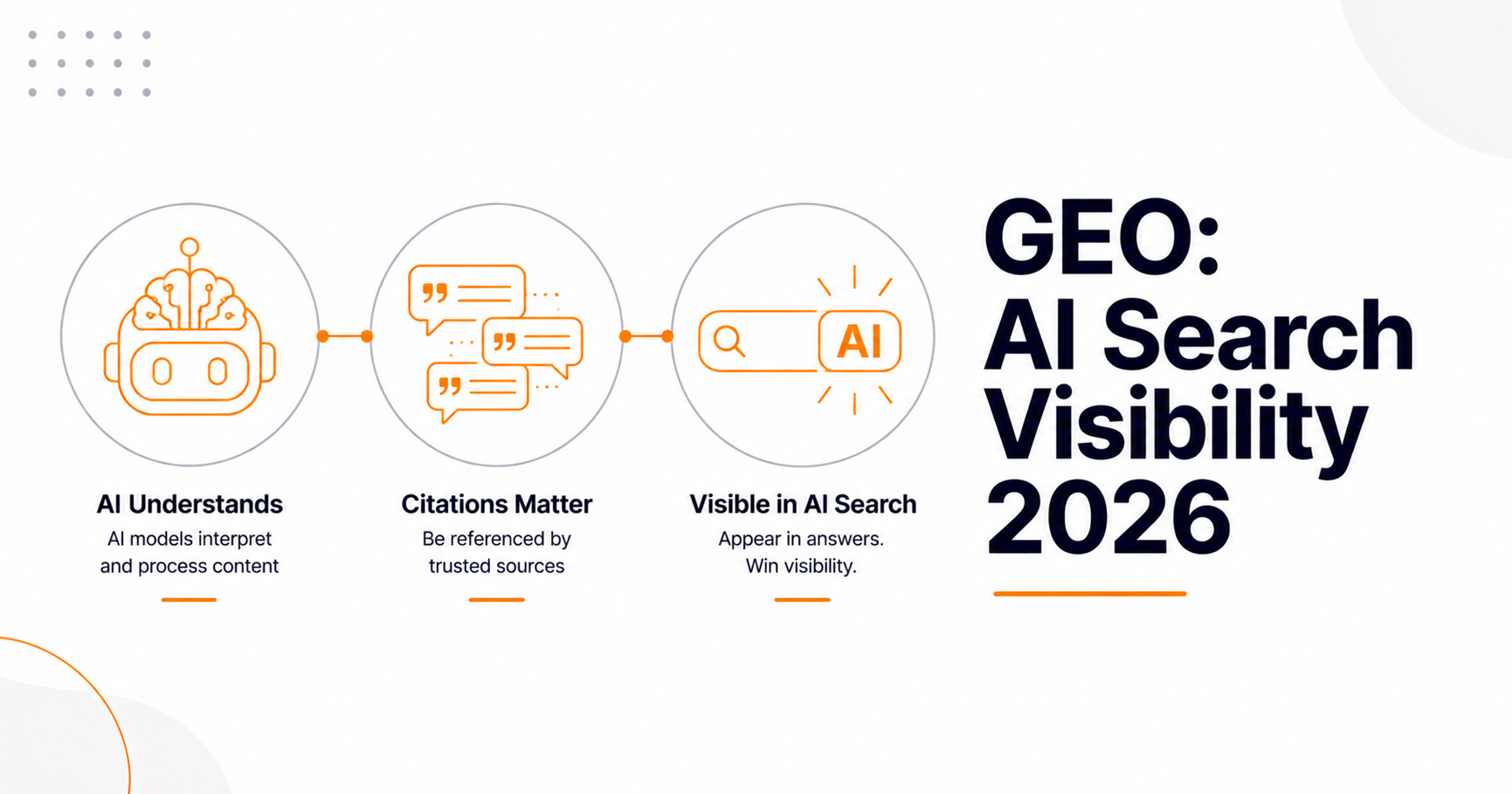 AI

AI Understands
AI models interpret and process content

Citations Matter
Be referenced by trusted sources

Visible in AI Search
Appear in answers. Win visibility.

GEO: AI Search Visibility 2026